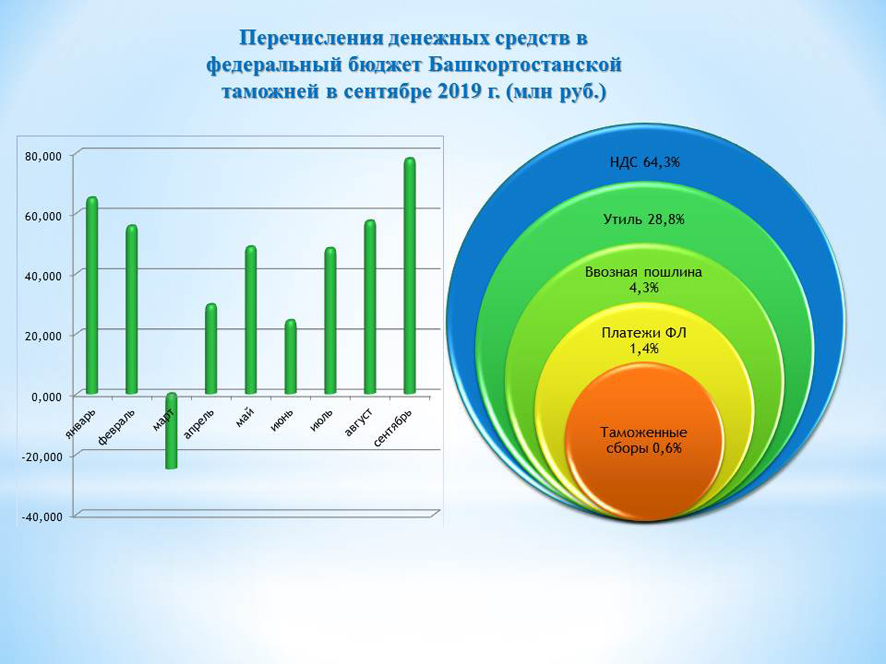 Перечисления денежных средств в федеральный бюджет Башкортостанской таможней в сентябре 2019 г. (млн руб.)

80,000
60,000
40,000
20,000
0,000
-20,000
-40,000

январь
февраль
март
апрель
май
июнь
июль
август
сентябрь

НДС 64,3%
Утиль 28,8%
Ввозная пошлина 4,3%
Платежи ФЛ 1,4%
Таможенные сборы 0,6%